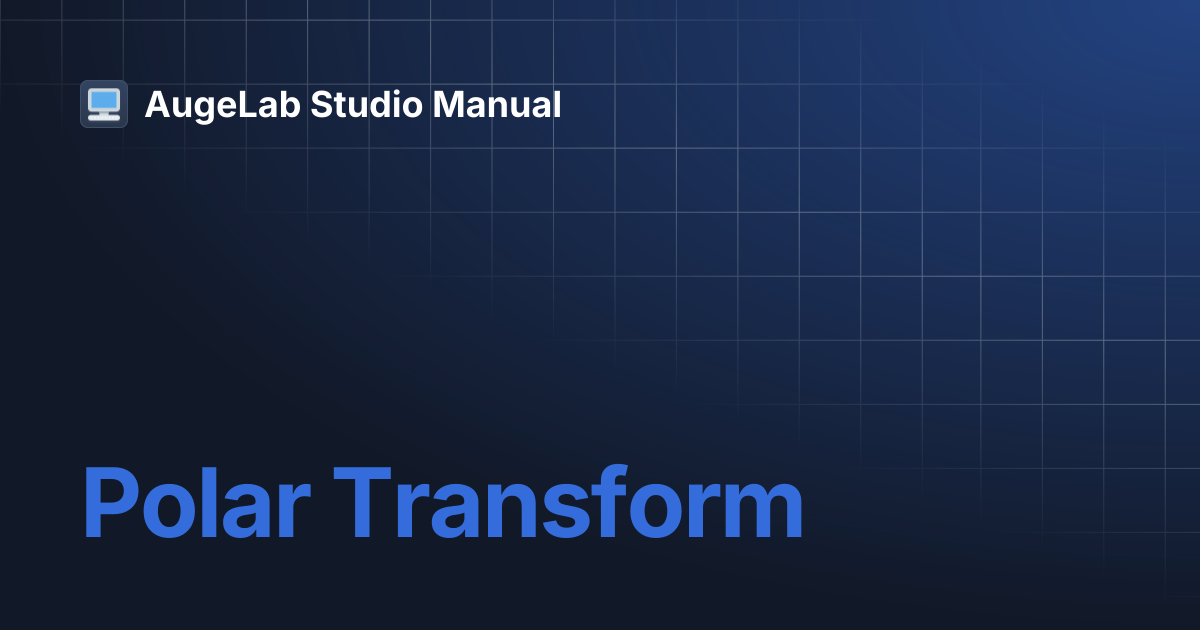 AugeLab Studio Manual

Polar Transform